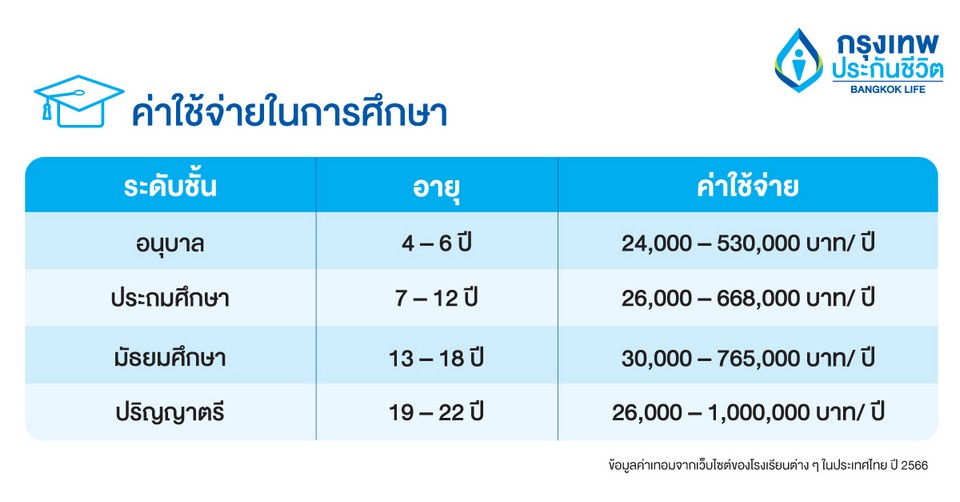 กรุงเทพ
ประกันชีวิต
BANGKOK LIFE

ค่าใช้จ่ายในการศึกษา

| ระดับชั้น | อายุ | ค่าใช้จ่าย |
|---|---|---|
| อนุบาล | 4 – 6 ปี | 24,000 – 530,000 บาท/ ปี |
| ประถมศึกษา | 7 – 12 ปี | 26,000 – 668,000 บาท/ ปี |
| มัธยมศึกษา | 13 – 18 ปี | 30,000 – 765,000 บาท/ ปี |
| ปริญญาตรี | 19 – 22 ปี | 26,000 – 1,000,000 บาท/ ปี |

ข้อมูลค่าเทอมจากเว็บไซต์ของโรงเรียนต่าง ๆ ในประเทศไทย ปี 2566